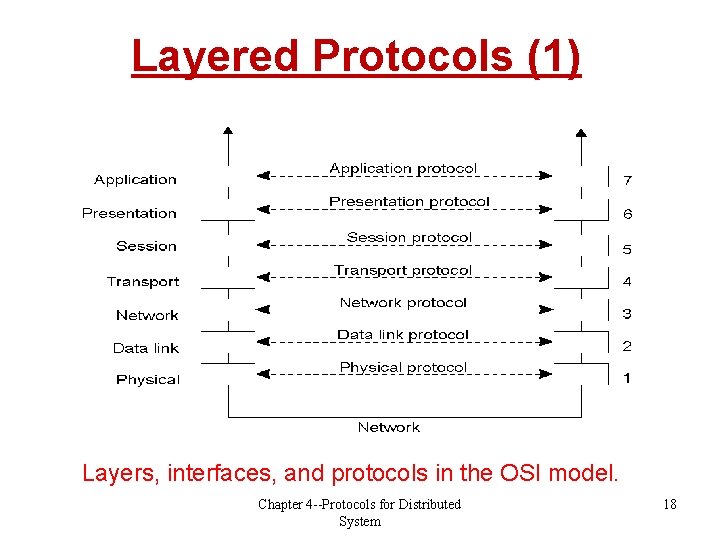 Layered Protocols (1)

Application
Presentation
Session
Transport
Network
Data link
Physical

Application protocol
Presentation protocol
Session protocol
Transport protocol
Network protocol
Data link protocol
Physical protocol

7
6
5
4
3
2
1

Network

Layers, interfaces, and protocols in the OSI model.

Chapter 4--Protocols for Distributed System

18